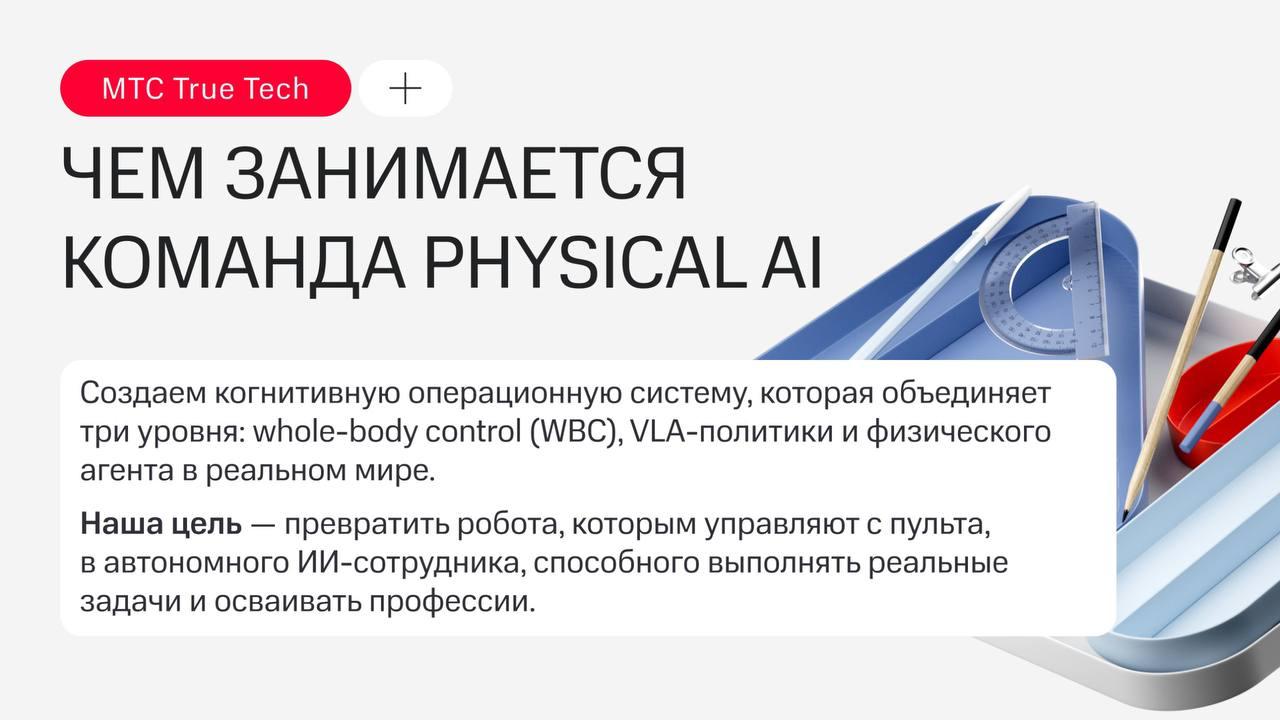 МТС True Tech

+

ЧЕМ ЗАНИМАЕТСЯ КОМАНДА PHYSICAL AI

Создаем когнитивную операционную систему, которая объединяет три уровня: whole-body control (WBC), VLA-политики и физического агента в реальном мире.

Наша цель — превратить робота, которым управляют с пульта, в автономного ИИ-сотрудника, способного выполнять реальные задачи и осваивать профессии.